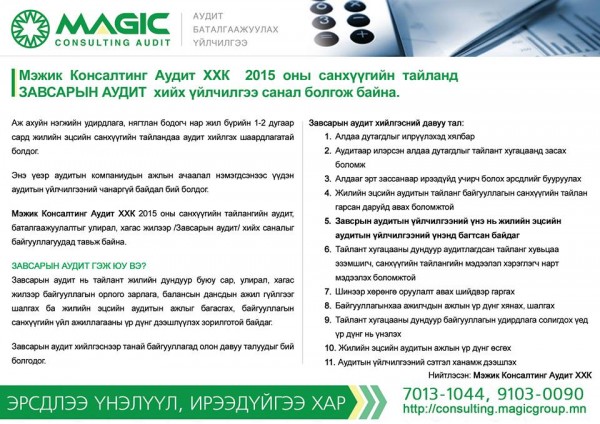 MAGIC
CONSULTING AUDIT

АУДИТ
БАТАЛГААЖУУЛАХ
ҮЙЛЧИЛГЭЭ

Мэжик Консалтинг Аудит ХХК 2015 оны санхүүгийн тайланд ЗАВСАРЫН АУДИТ хийх үйлчилгээ санал болгож байна.

Аж ахуйн нэгжийн удирдлага, нягтлан бодогч нар жил бүрийн 1-2 дугаар сард жилийн эцсийн санхүүгийн тайландаа аудит хийлгэх шаардлагатай болдог.

Энэ үеэр аудитын компаниудын ажлын ачаалал нэмэгдсэнээс үүдэн аудитын үйлчилгээний чанаргүй байдал бий болдог.

Мэжик Консалтинг Аудит ХХК 2015 оны санхүүгийн тайлангийн аудит, баталгаажуулалтыг улирал, хагас жилээр /Завсарын аудит/ хийх саналыг байгууллагуудад тавьж байна.

ЗАВСАРЫН АУДИТ ГЭЖ ЮУ ВЭ?
Завсарын аудит нь тайлант жилийн дундуур буюу сар, улирал, хагас жилээр байгууллагын орлого зарлага, балансын дансдын ажил гүйлгээг шалгах ба жилийн эцсийн аудитын ажлыг багасгах, байгууллагын санхүүгийн үйл ажиллагааны үр дүнг дээшлүүлэх зорилготой байдаг.

Завсарын аудит хийлгэснээр танай байгууллагад олон давуу талуудыг бий болгодог.

Завсарын аудит хийлгэсний давуу тал:
1. Алдаа дутагдлыг илрүүлэхэд хялбар
2. Аудитаар илэрсэн алдаа дутагдлыг тайлант хугацаанд засах боломж
3. Алдааг эрт зассанаар ирээдүйд учирч болох эрсдлийг бууруулах
4. Жилийн эцсийн аудитын тайланг байгууллагын санхүүгийн тайлан гарсан даруйд авах боломжтой
5. Завсрын аудитын үйлчилгээний үнэ нь жилийн эцсийн аудитын үйлчилгээний үнэнд багтсан байдаг
6. Тайлант хугацааны дундуур аудитлагдсан тайланг хувьцаа эзэмшигч, санхүүгийн тайлангийн мэдээлэл хэрэглэгч нарт мэдээлэх боломжтой
7. Шинээр хөрөнгө оруулалт авах шийдвэр гаргах
8. Байгууллагынхаа ажилчдын ажлын үр дүнг хянах, шалгах
9. Тайлант хугацааны дундуур байгууллагын удирдлага солигдох үед үр дүнг нь үнэлэх
10. Жилийн эцсийн аудитын ажлын үр дүнг өсгөх
11. Аудитын үйлчилгээний сэтгэл ханамж дээшлэх

Нийтлэсэн: Мэжик Консалтинг Аудит ХХК

ЭРСДЛЭЭ ҮНЭЛҮҮЛ, ИРЭЭДҮЙГЭЭ ХАР
7013-1044, 9103-0090
http://consulting.magicgroup.mn